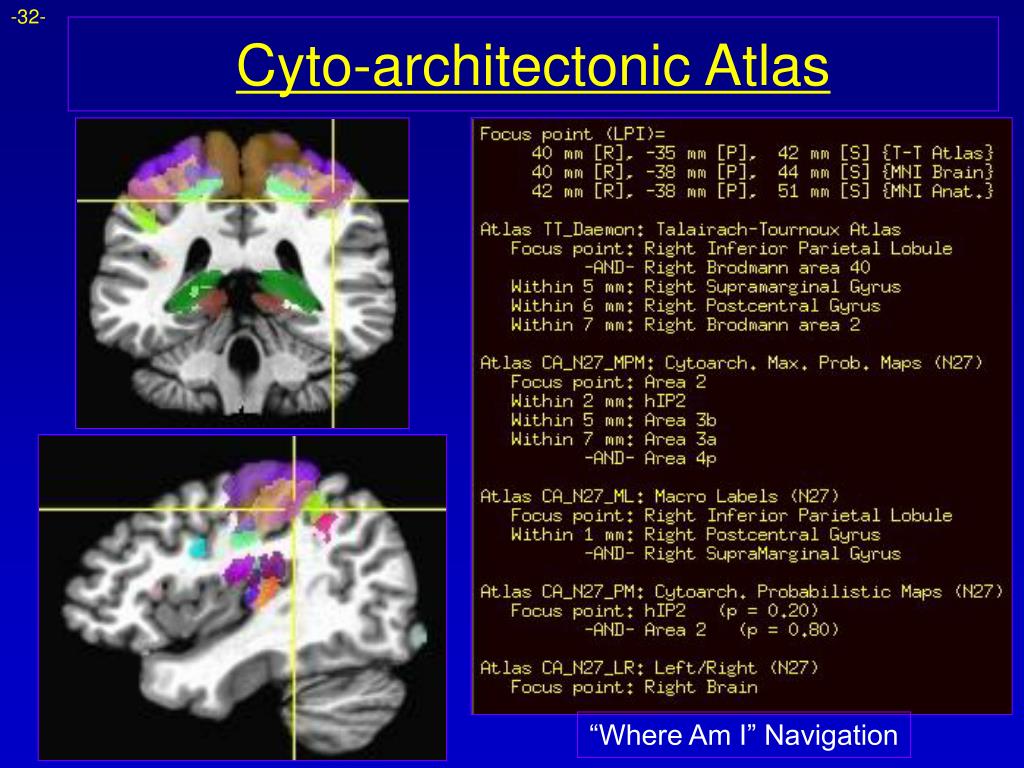 -32-

Cyto-architectonic Atlas

Focus point (LPI)=
40 mm [R], -35 mm [P], 42 mm [S] {T-T Atlas}
40 mm [R], -38 mm [P], 44 mm [S] {MNI Brain}
42 mm [R], -38 mm [P], 51 mm [S] {MNI Anat.}

Atlas TT_Daemon: Talairach-Tournoux Atlas
Focus point: Right Inferior Parietal Lobule
-AND- Right Brodmann area 40
Within 5 mm: Right Supramarginal Gyrus
Within 6 mm: Right Postcentral Gyrus
Within 7 mm: Right Brodmann area 2

Atlas CA_N27_MPM: Cytoarch. Max. Prob. Maps (N27)
Focus point: Area 2
Within 2 mm: hIP2
Within 5 mm: Area 3b
Within 7 mm: Area 3a
-AND- Area 4p

Atlas CA_N27_ML: Macro Labels (N27)
Focus point: Right Inferior Parietal Lobule
Within 1 mm: Right Postcentral Gyrus
-AND- Right SupraMarginal Gyrus

Atlas CA_N27_PM: Cytoarch. Probabilistic Maps (N27)
Focus point: hIP2 (p = 0.20)
-AND- Area 2 (p = 0.80)

Atlas CA_N27_LR: Left/Right (N27)
Focus point: Right Brain

“Where Am I” Navigation